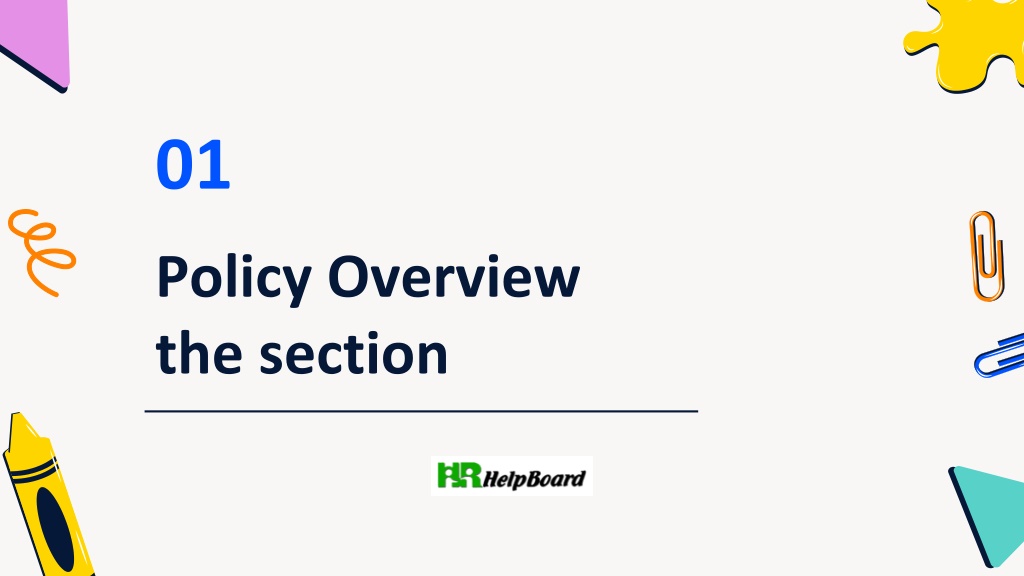 01

Policy Overview the section

HR HelpBoard